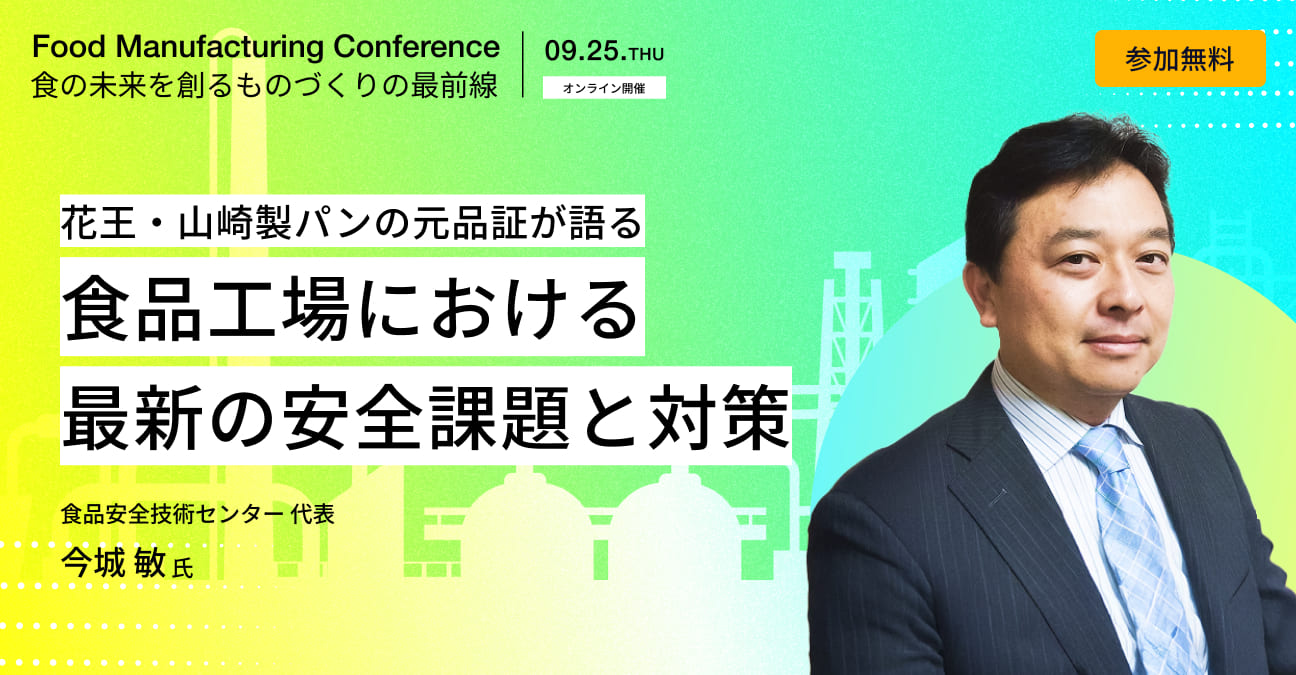 Food Manufacturing Conference
食の未来を創るものづくりの最前線

09.25.THU
オンライン開催

参加無料

花王・山崎製パンの元品証が語る
食品工場における
最新の安全課題と対策

食品安全技術センター 代表
今城 敏 氏